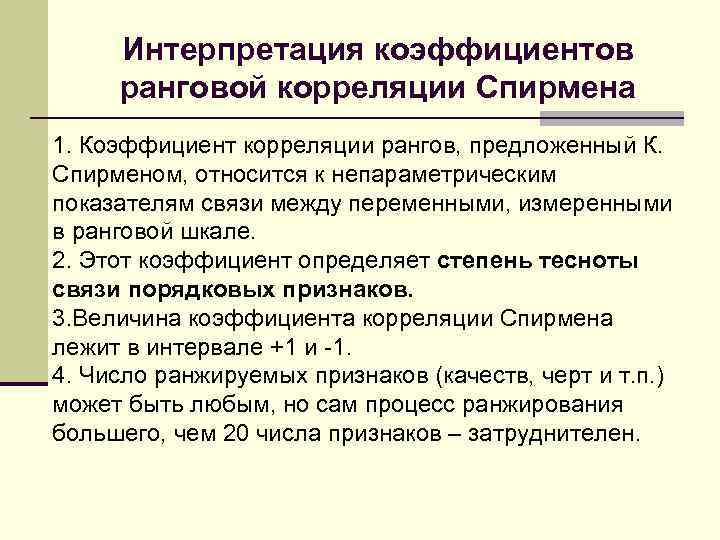 Интерпретация коэффициентов ранговой корреляции Спирмена

1. Коэффициент корреляции рангов, предложенный К. Спирменом, относится к непараметрическим показателям связи между переменными, измеренными в ранговой шкале.
2. Этот коэффициент определяет степень тесноты связи порядковых признаков.
3.Величина коэффициента корреляции Спирмена лежит в интервале +1 и -1.
4. Число ранжируемых признаков (качеств, черт и т.п.) может быть любым, но сам процесс ранжирования большего, чем 20 числа признаков – затруднителен.